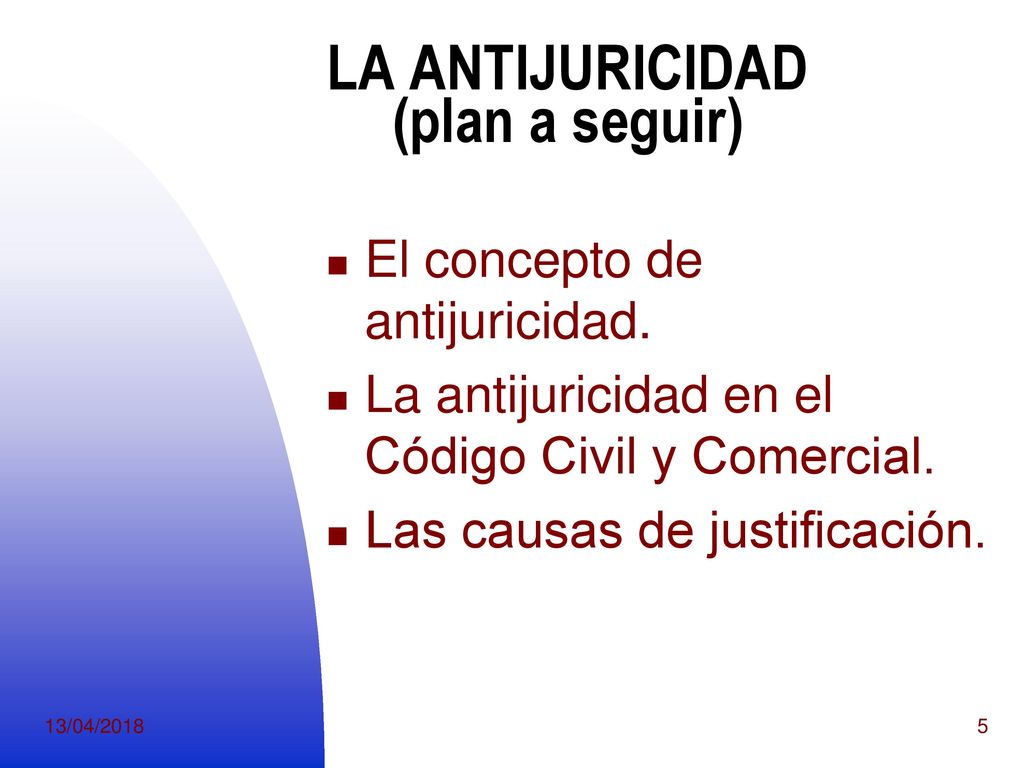 LA ANTIJURICIDAD
(plan a seguir)

- El concepto de antijuricidad.
- La antijuricidad en el Código Civil y Comercial.
- Las causas de justificación.

13/04/2018

5